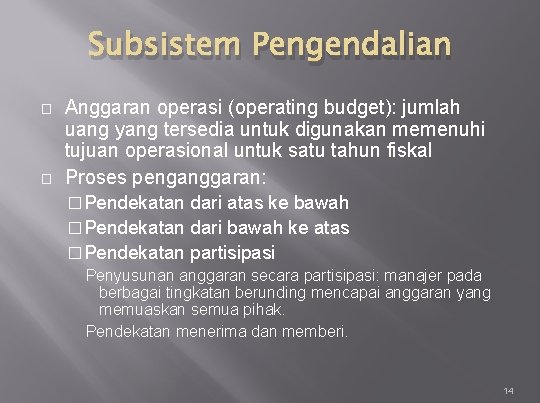 Subsistem Pengendalian

Anggaran operasi (operating budget): jumlah uang yang tersedia untuk digunakan memenuhi tujuan operasional untuk satu tahun fiskal

Proses penganggaran:

Pendekatan dari atas ke bawah

Pendekatan dari bawah ke atas

Pendekatan partisipasi

Penyusunan anggaran secara partisipasi: manajer pada berbagai tingkatan berunding mencapai anggaran yang memuaskan semua pihak.

Pendekatan menerima dan memberi.

14